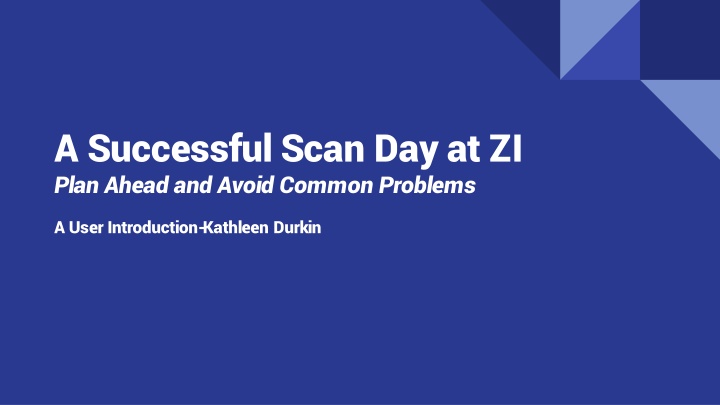 A Successful Scan Day at ZI
Plan Ahead and Avoid Common Problems

A User Introduction-Kathleen Durkin